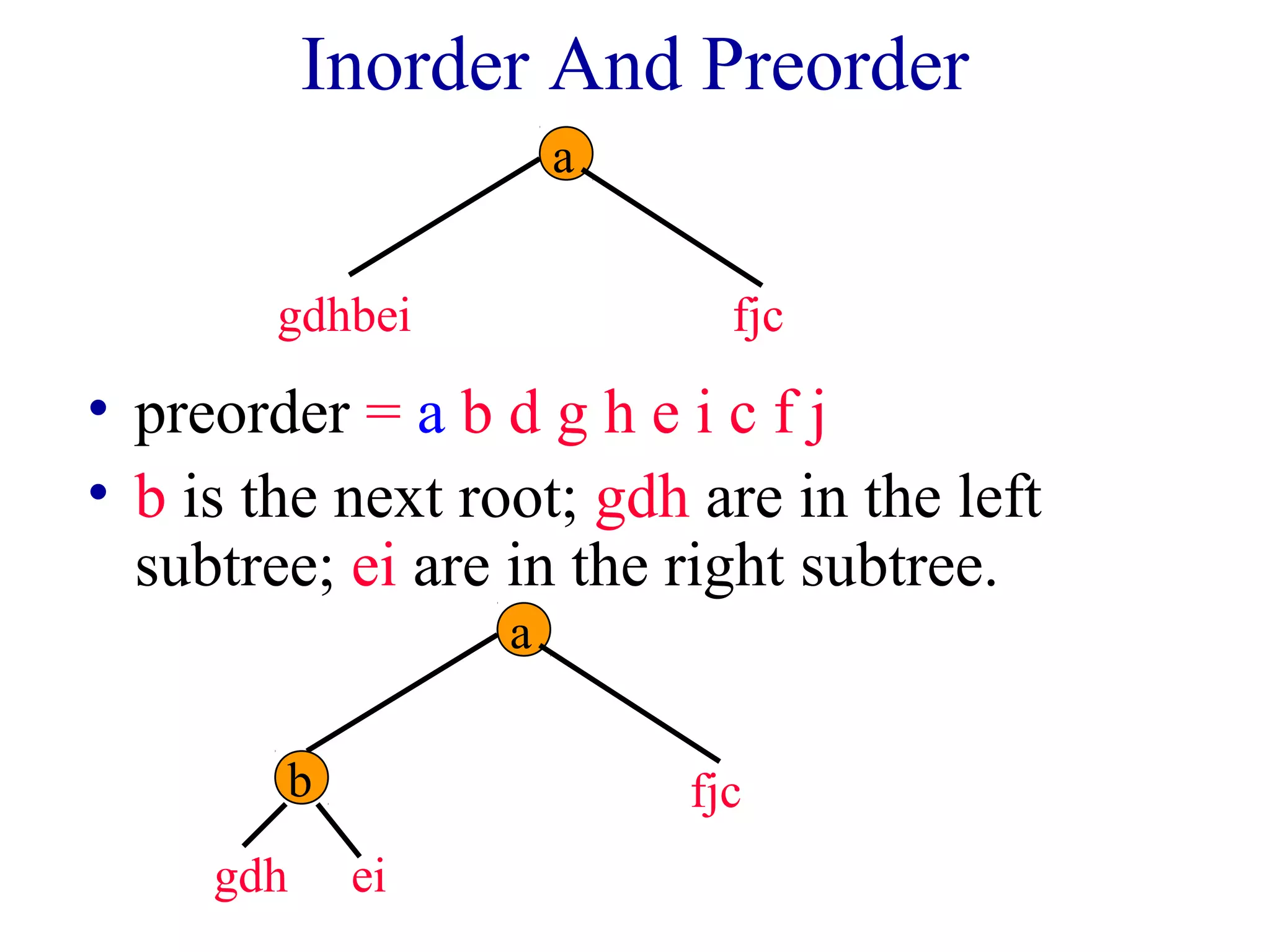 Inorder And Preorder

a

gdhbei

fjc

• preorder = a b d g h e i c f j

• b is the next root; gdh are in the left subtree; ei are in the right subtree.

a

b

fjc

gdh

ei